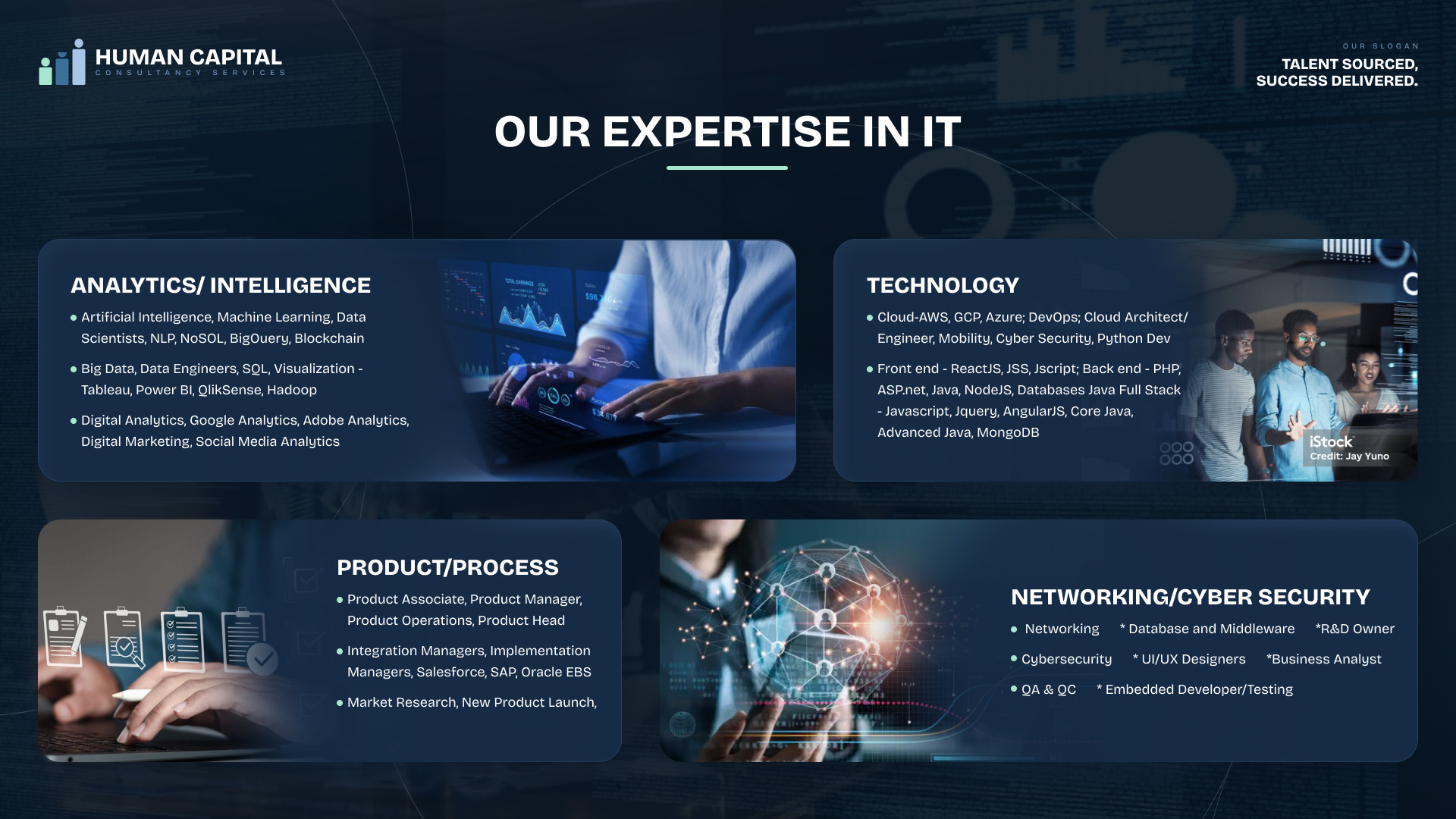 HUMAN CAPITAL
CONSULTANCY SERVICES

OUR SLOGAN
TALENT SOURCED, SUCCESS DELIVERED.

OUR EXPERTISE IN IT

ANALYTICS/ INTELLIGENCE
• Artificial Intelligence, Machine Learning, Data Scientists, NLP, NoSOL, BigOuery, Blockchain
• Big Data, Data Engineers, SQL, Visualization - Tableau, Power BI, QlikSense, Hadoop
• Digital Analytics, Google Analytics, Adobe Analytics, Digital Marketing, Social Media Analytics

TECHNOLOGY
• Cloud-AWS, GCP, Azure; DevOps; Cloud Architect/ Engineer, Mobility, Cyber Security, Python Dev
• Front end - ReactJS, JSS, Jscript; Back end - PHP, ASP.net, Java, NodeJS, Databases Java Full Stack - Javascript, Jquery, AngularJS, Core Java, Advanced Java, MongoDB

iStock
Credit: Jay Yuno

PRODUCT/PROCESS
• Product Associate, Product Manager, Product Operations, Product Head
• Integration Managers, Implementation Managers, Salesforce, SAP, Oracle EBS
• Market Research, New Product Launch,

NETWORKING/CYBER SECURITY
• Networking * Database and Middleware *R&D Owner
• Cybersecurity * UI/UX Designers *Business Analyst
• QA & QC * Embedded Developer/Testing